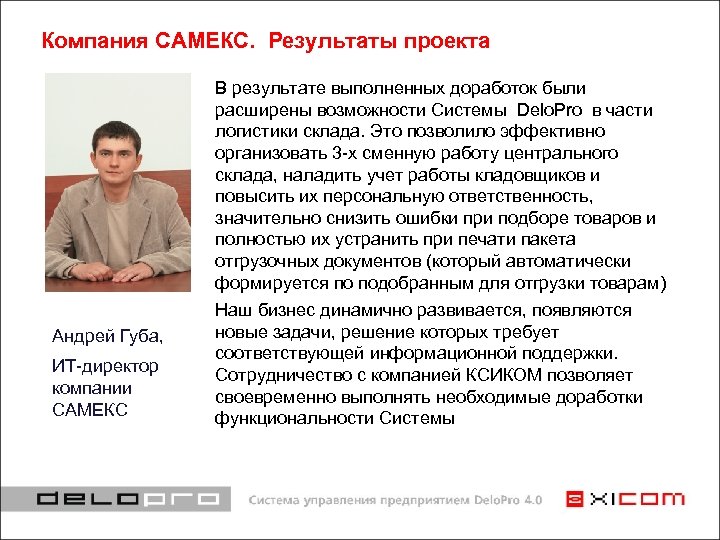 Компания САМЕКС. Результаты проекта

В результате выполненных доработок были расширены возможности Системы DeloPro в части логистики склада. Это позволило эффективно организовать 3-х сменную работу центрального склада, наладить учет работы кладовщиков и повысить их персональную ответственность, значительно снизить ошибки при подборе товаров и полностью их устранить при печати пакета отгрузочных документов (который автоматически формируется по подобранным для отгрузки товарам)

Наш бизнес динамично развивается, появляются новые задачи, решение которых требует соответствующей информационной поддержки. Сотрудничество с компанией КСИКОМ позволяет своевременно выполнять необходимые доработки функциональности Системы

Андрей Губа,

ИТ-директор компании САМЕКС

delopro

Система управления предприятием DeloPro 4.0

XICOM